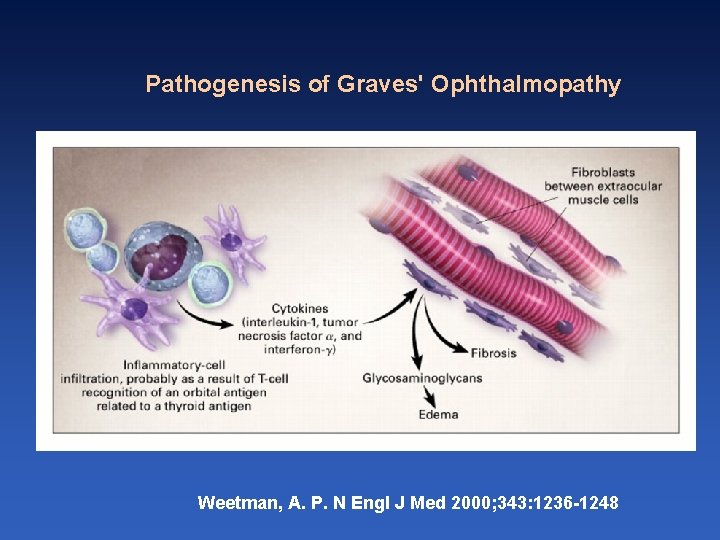 Pathogenesis of Graves' Ophthalmopathy

Fibroblasts between extraocular muscle cells

Cytokines (interleukin-1, tumor necrosis factor $\alpha$, and interferon-$\gamma$)

Inflammatory-cell infiltration, probably as a result of T-cell recognition of an orbital antigen related to a thyroid antigen

Fibrosis

Glycosaminoglycans

Edema

Weetman, A. P. N Engl J Med 2000;343:1236-1248